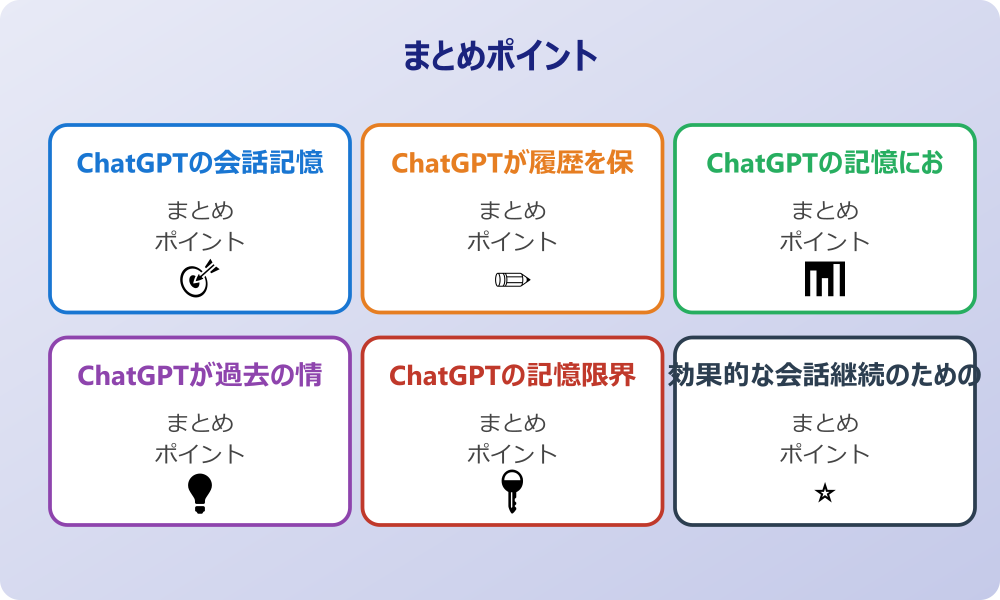 まとめポイント

ChatGPTの会話記憶

まとめ
ポイント

ChatGPTが履歴を保

まとめ
ポイント

ChatGPTの記憶にお

まとめ
ポイント

ChatGPTが過去の情

まとめ
ポイント

ChatGPTの記憶限界

まとめ
ポイント

効果的な会話継続のための

まとめ
ポイント